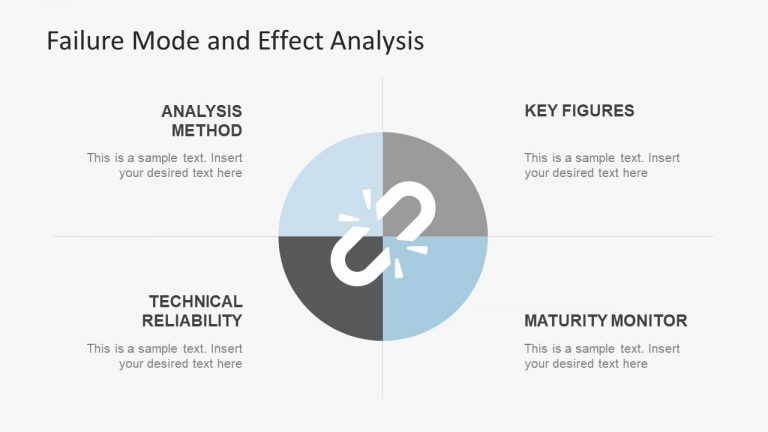 Failure Mode and Effect Analysis

ANALYSIS METHOD

This is a sample text. Insert your desired text here

KEY FIGURES

This is a sample text. Insert your desired text here

TECHNICAL RELIABILITY

This is a sample text. Insert your desired text here

MATURITY MONITOR

This is a sample text. Insert your desired text here